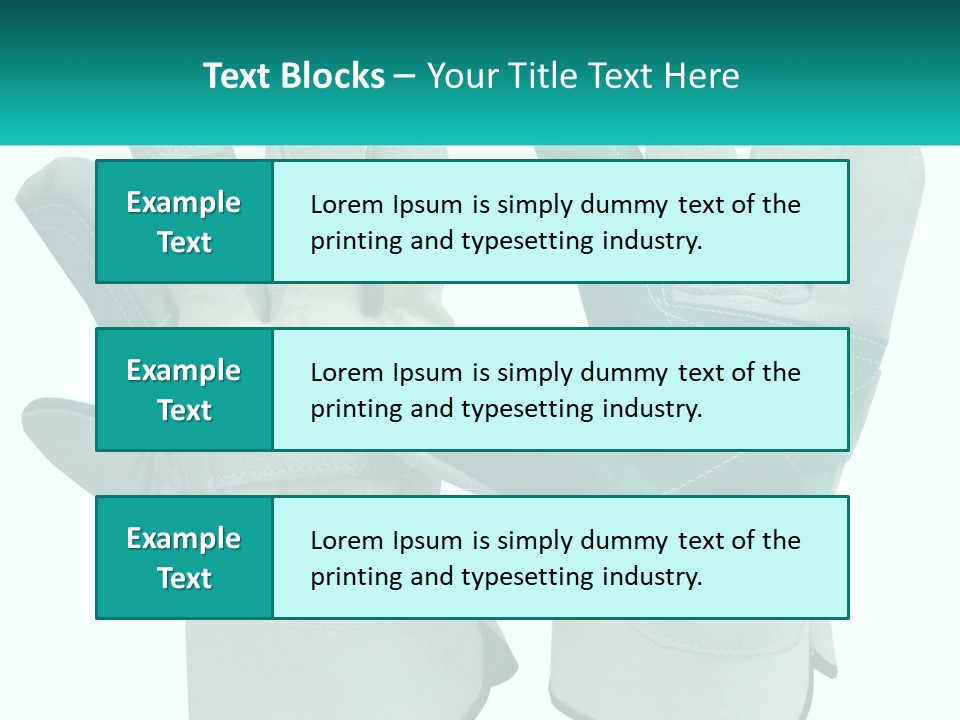 Text Blocks – Your Title Text Here

Example Text

Lorem Ipsum is simply dummy text of the printing and typesetting industry.

Example Text

Lorem Ipsum is simply dummy text of the printing and typesetting industry.

Example Text

Lorem Ipsum is simply dummy text of the printing and typesetting industry.